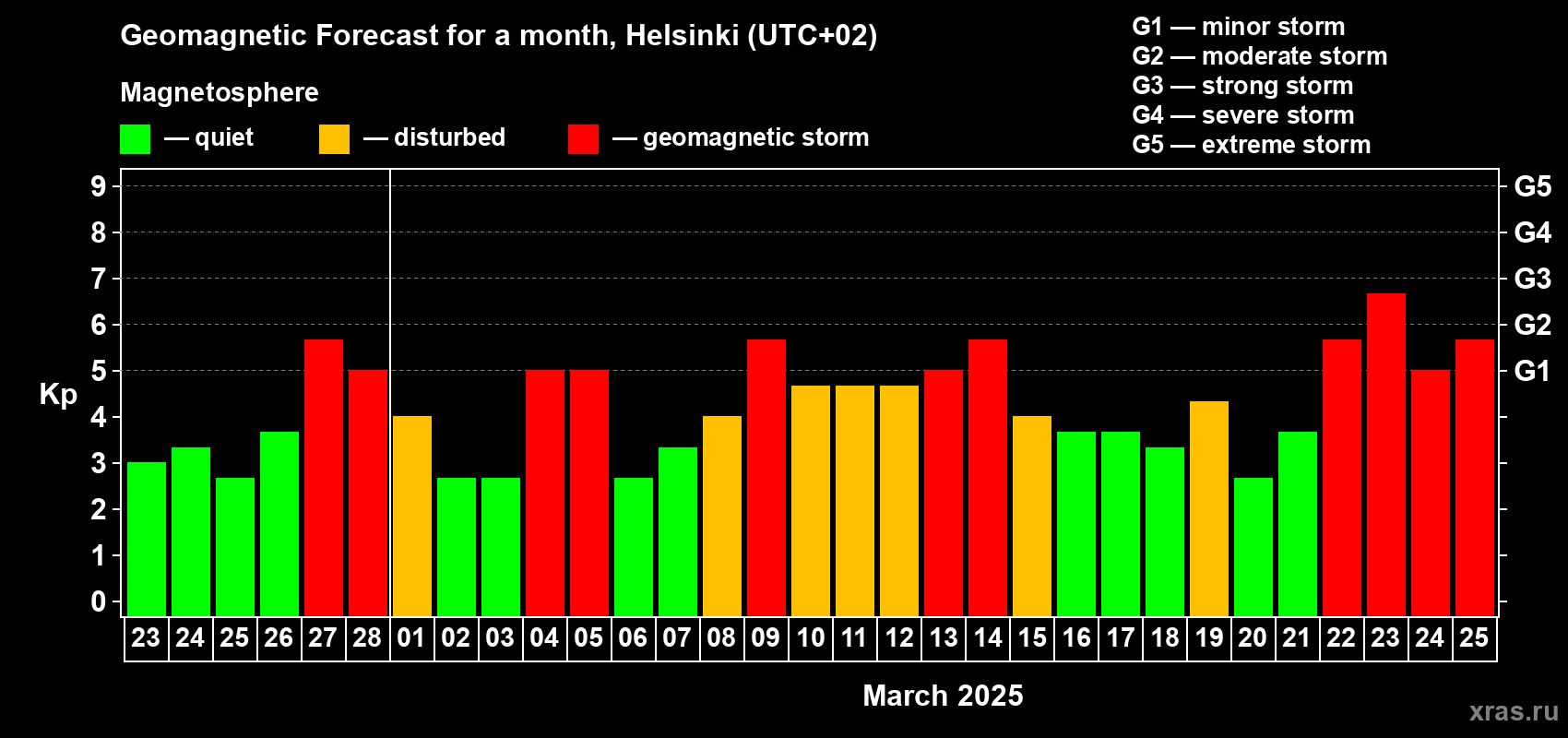 Geomagnetic Forecast for a month, Helsinki (UTC+02)

Magnetosphere

— quiet — disturbed — geomagnetic storm

G1 — minor storm
G2 — moderate storm
G3 — strong storm
G4 — severe storm
G5 — extreme storm

Kp

9
8
7
6
5
4
3
2
1
0

G5
G4
G3
G2
G1

23 24 25 26 27 28 01 02 03 04 05 06 07 08 09 10 11 12 13 14 15 16 17 18 19 20 21 22 23 24 25

March 2025

xras.ru